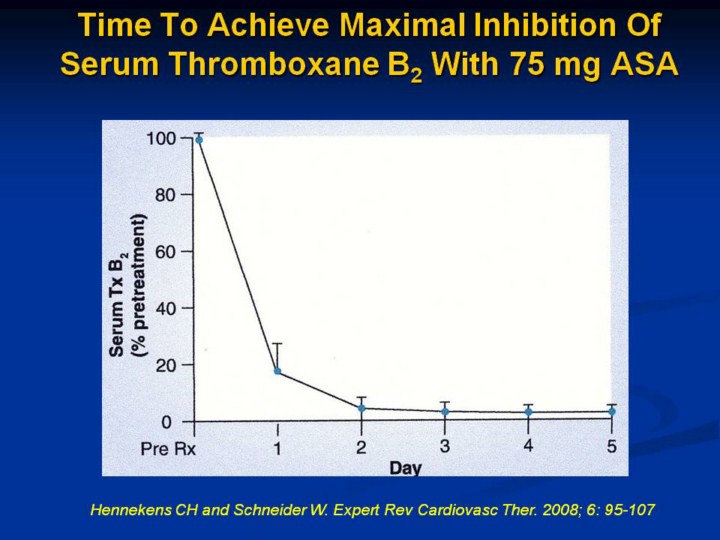 Time To Achieve Maximal Inhibition Of Serum Thromboxane $B_2$ With 75 mg ASA

Serum Tx $B_2$ (% pretreatment)

100
80
60
40
20
0

Pre Rx
1
2
3
4
5
Day

Hennekens CH and Schneider W. Expert Rev Cardiovasc Ther. 2008; 6: 95-107